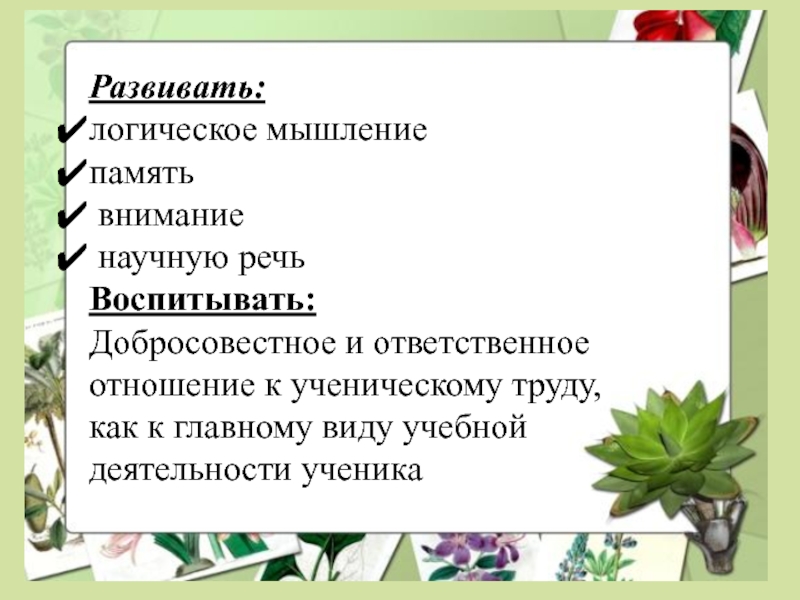 Развивать:
✔логическое мышление
✔память
✔ внимание
✔ научную речь
Воспитывать:
Добросовестное и ответственное отношение к ученическому труду, как к главному виду учебной деятельности ученика